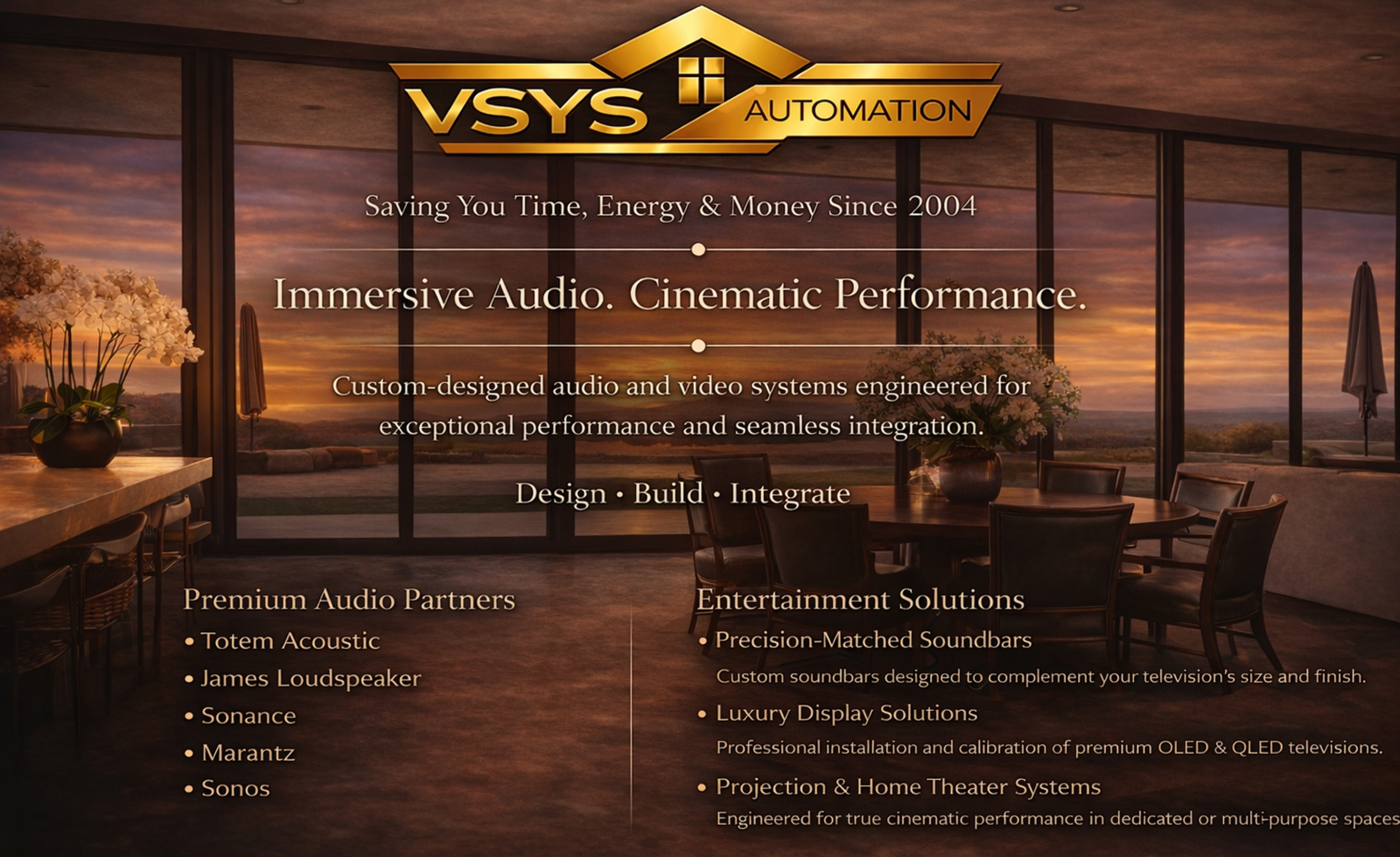 VSYS AUTOMATION

Saving You Time, Energy & Money Since 2004

Immersive Audio. Cinematic Performance.

Custom-designed audio and video systems engineered for exceptional performance and seamless integration.

Design • Build • Integrate

Premium Audio Partners
• Totem Acoustic
• James Loudspeaker
• Sonance
• Marantz
• Sonos

Entertainment Solutions
• Precision-Matched Soundbars
Custom soundbars designed to complement your television's size and finish.
• Luxury Display Solutions
Professional installation and calibration of premium OLED & QLED televisions.
• Projection & Home Theater Systems
Engineered for true cinematic performance in dedicated or multi-purpose spaces